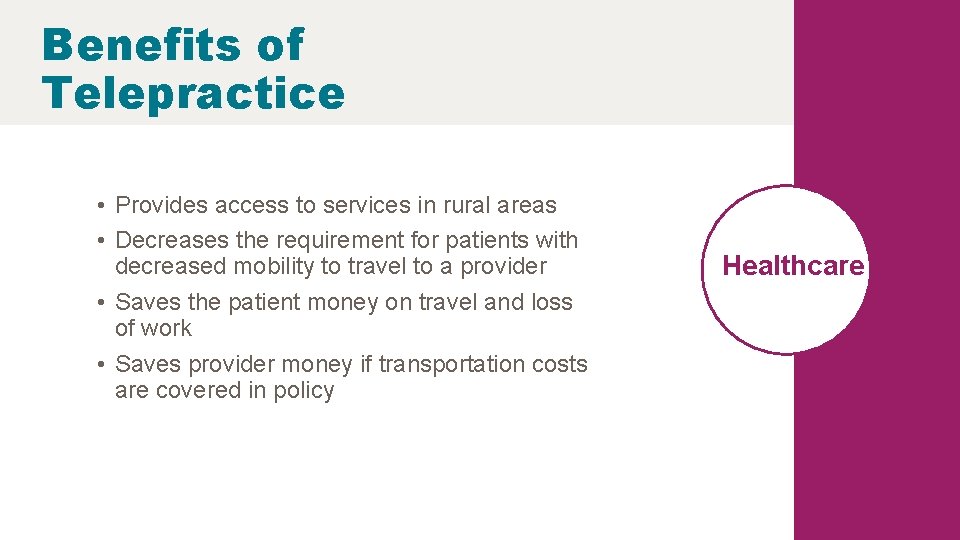 Benefits of Telepractice

• Provides access to services in rural areas
• Decreases the requirement for patients with decreased mobility to travel to a provider
• Saves the patient money on travel and loss of work
• Saves provider money if transportation costs are covered in policy

Healthcare